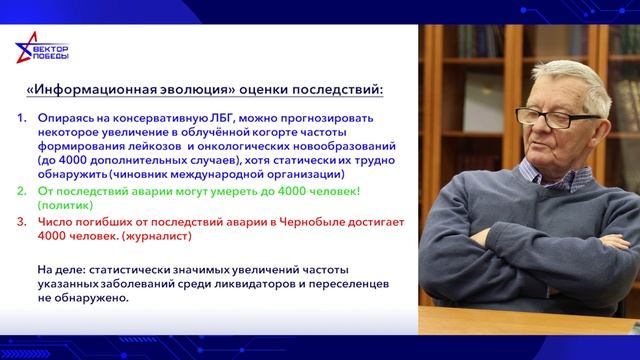 ВЕКТОР ПОБЕДЫ

«Информационная эволюция» оценки последствий:

1. Опираясь на консервативную ЛБГ, можно прогнозировать некоторое увеличение в облучённой когорте частоты формирования лейкозов и онкологических новообразований (до 4000 дополнительных случаев), хотя статически их трудно обнаружить (чиновник международной организации)
2. От последствий аварии могут умереть до 4000 человек! (политик)
3. Число погибших от последствий аварии в Чернобыле достигает 4000 человек. (журналист)

На деле: статистически значимых увеличений частоты указанных заболеваний среди ликвидаторов и переселенцев не обнаружено.